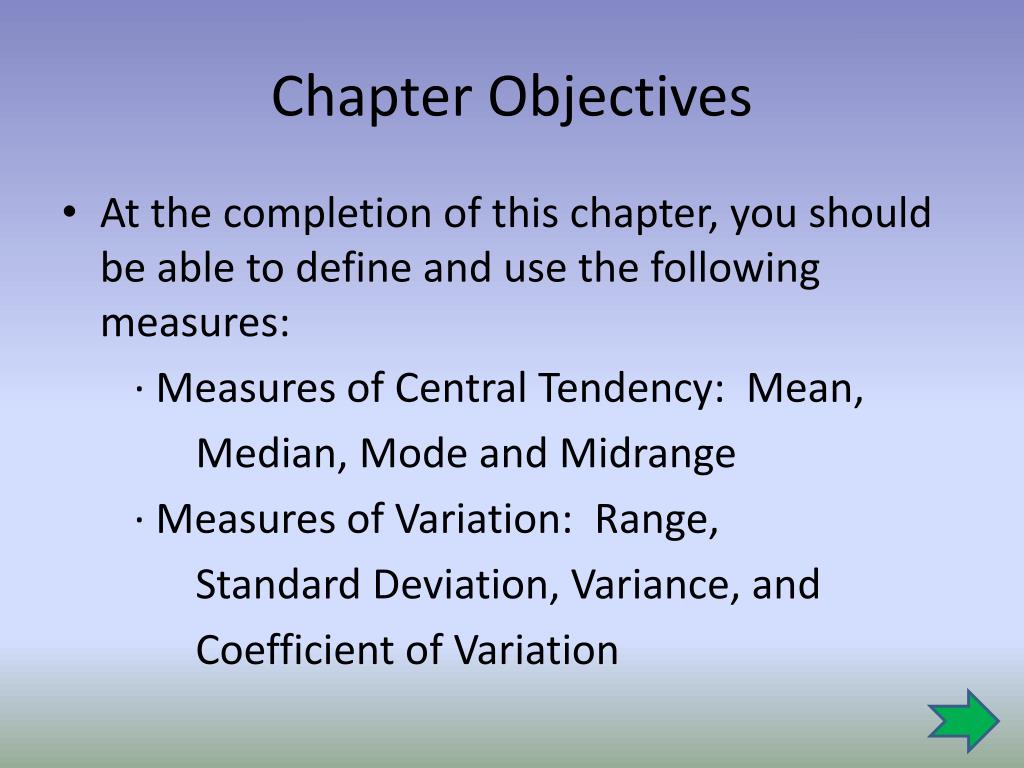 Chapter Objectives

• At the completion of this chapter, you should be able to define and use the following measures:

· Measures of Central Tendency: Mean, Median, Mode and Midrange

· Measures of Variation: Range, Standard Deviation, Variance, and Coefficient of Variation